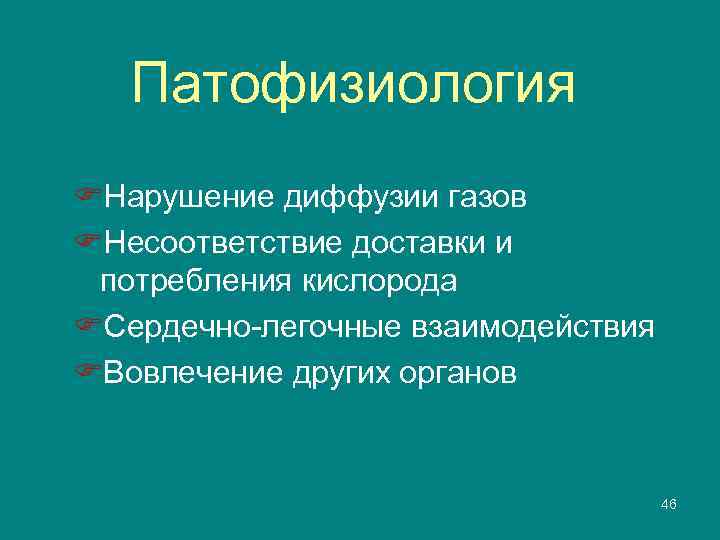 Патофизиология

Нарушение диффузии газов
Несоответствие доставки и потребления кислорода
Сердечно-легочные взаимодействия
Вовлечение других органов

46